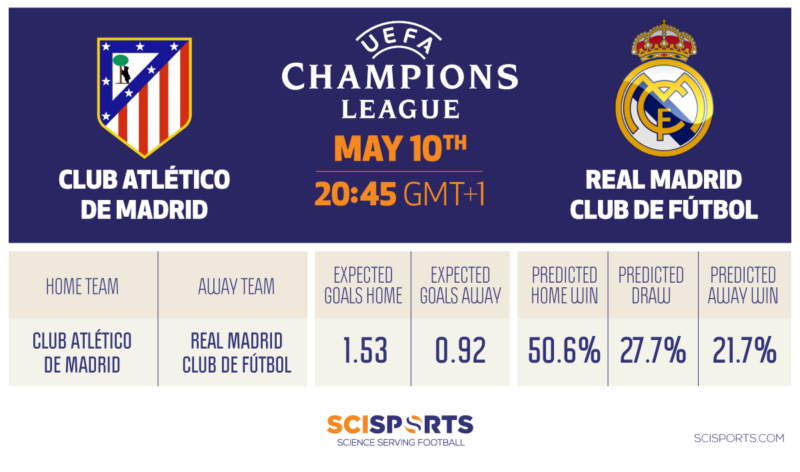 CLUB ATLÉTICO DE MADRID

UEFA CHAMPIONS LEAGUE

MAY 10TH

20:45 GMT+1

REAL MADRID CLUB DE FÚTBOL

| HOME TEAM | AWAY TEAM | EXPECTED GOALS HOME | EXPECTED GOALS AWAY | PREDICTED HOME WIN | PREDICTED DRAW | PREDICTED AWAY WIN |
|---|---|---|---|---|---|---|
| CLUB ATLÉTICO DE MADRID | REAL MADRID CLUB DE FÚTBOL | 1.53 | 0.92 | 50.6% | 27.7% | 21.7% |

SCISPORTS
SCIENCE SERVING FOOTBALL

SCISPORTS.COM